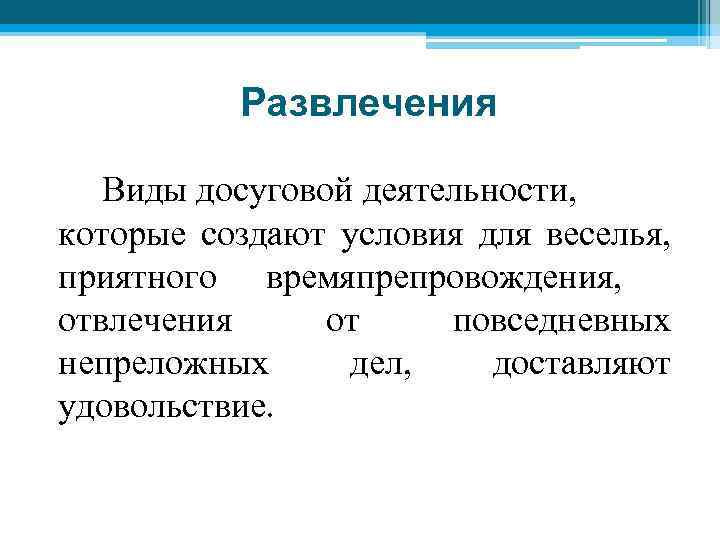 Развлечения

Виды досуговой деятельности, которые создают условия для веселья, приятного времяпрепровождения, отвлечения от повседневных непреложных дел, доставляют удовольствие.